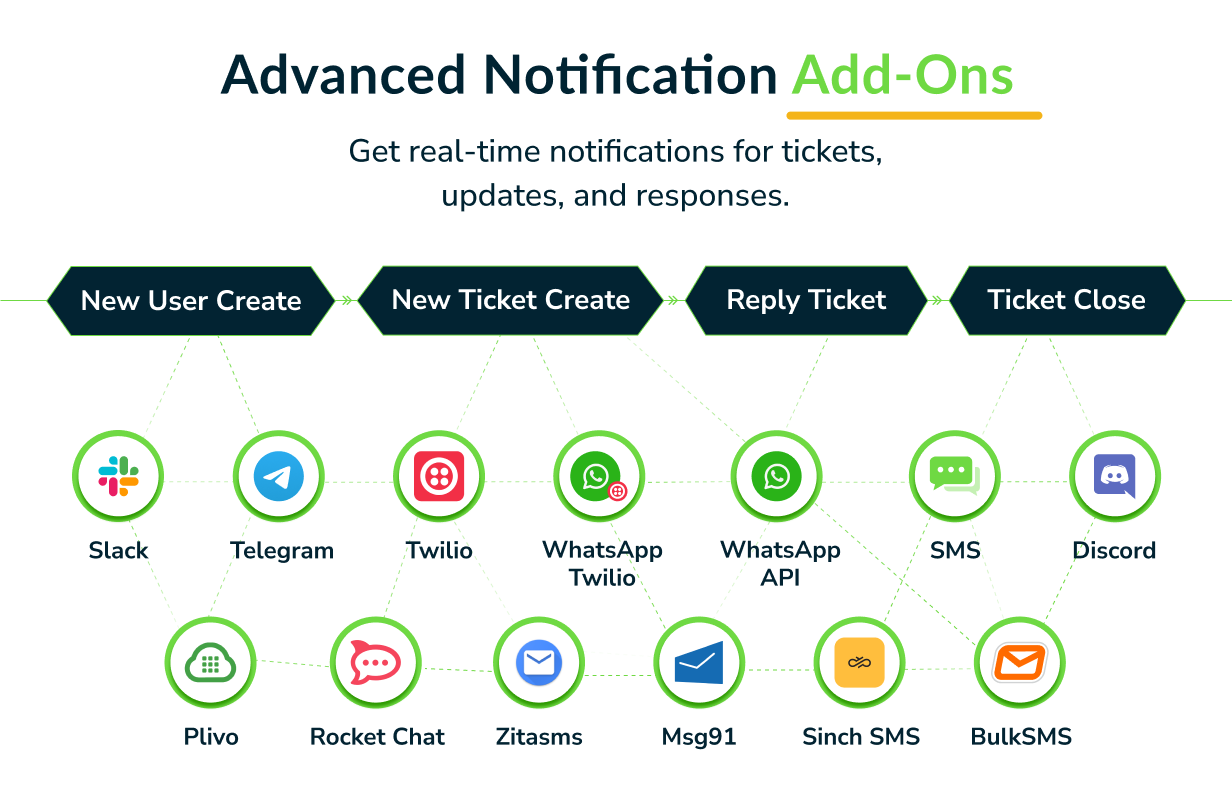 Advanced Notification Add-Ons

Get real-time notifications for tickets, updates, and responses.

New User Create
New Ticket Create
Reply Ticket
Ticket Close

Slack
Telegram
Twilio
WhatsApp Twilio
WhatsApp API
SMS
Discord

Plivo
Rocket Chat
Zitasms
Msg91
Sinch SMS
BulkSMS